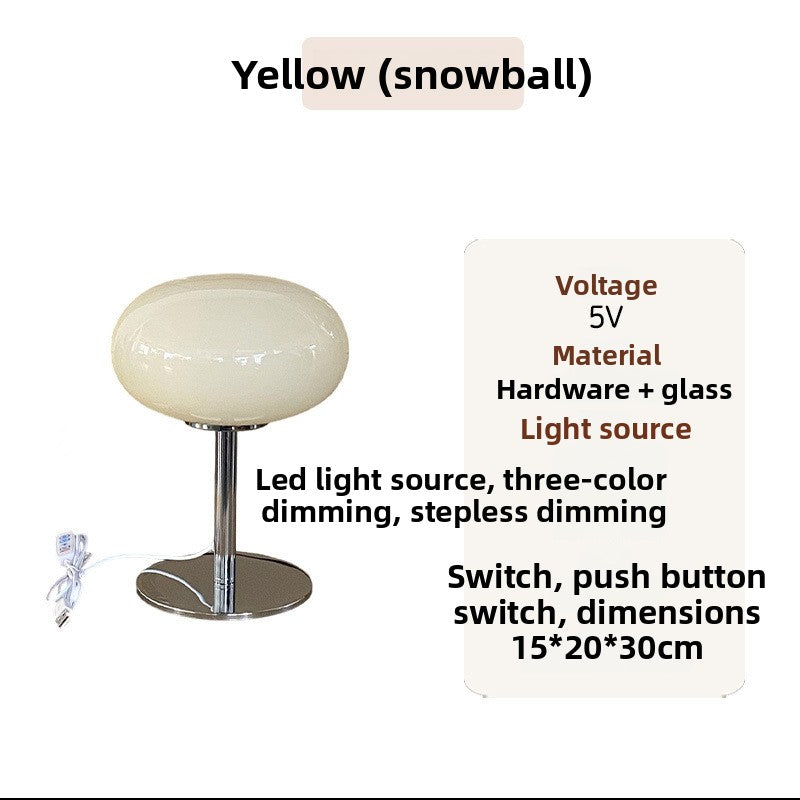 Yellow (snowball)

Voltage
5V
Material
Hardware + glass
Light source

Led light source, three-color dimming, stepless dimming

Switch, push button switch, dimensions 15*20*30cm